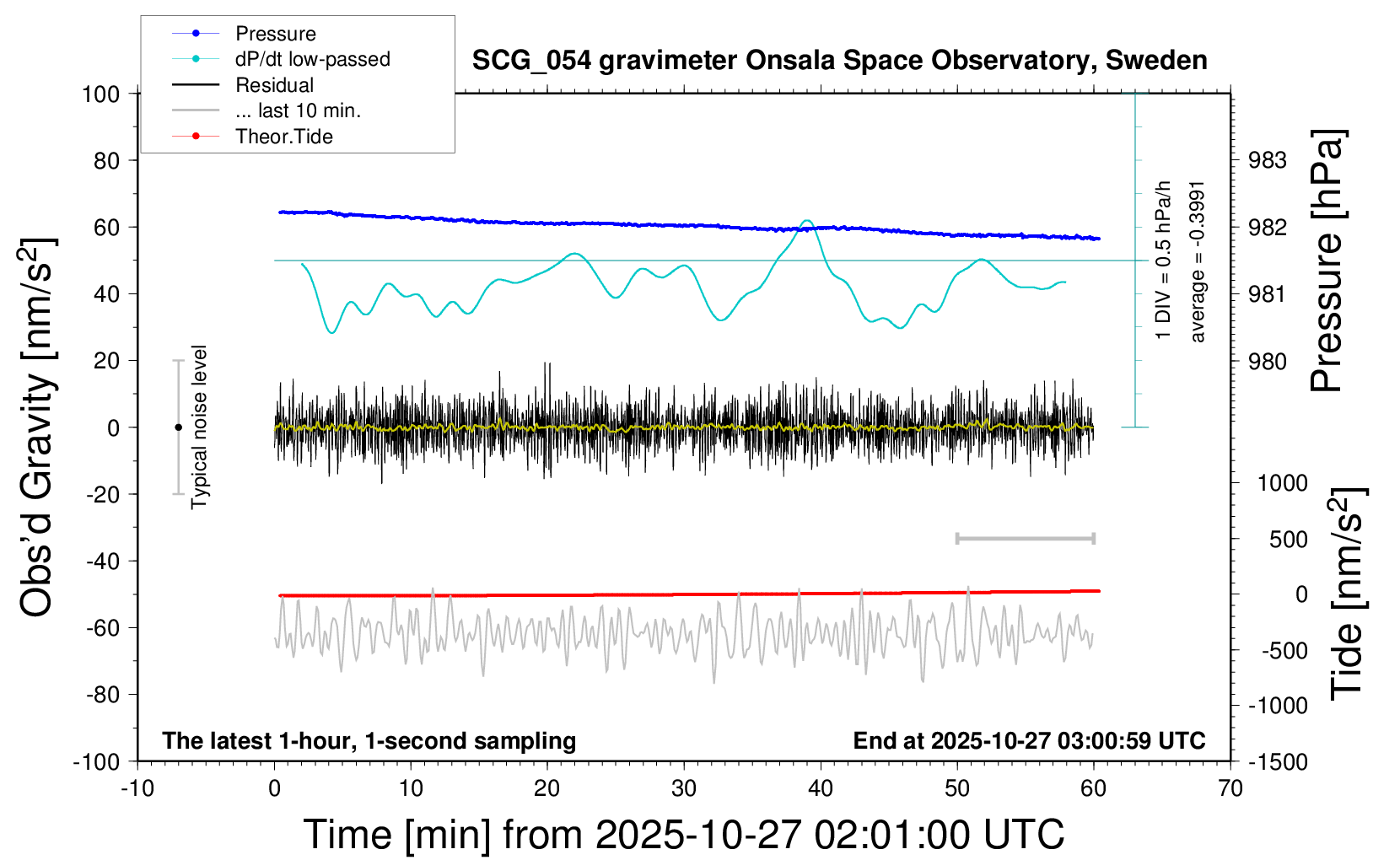 Pressure
dP/dt low-passed
Residual
... last 10 min.
Theor.Tide

SCG_054 gravimeter Onsala Space Observatory, Sweden

Obs'd Gravity [nm/s$^2$]

100
80
60
40
20
0
-20
-40
-60
-80
-100

Typical noise level

1 DIV = 0.5 hPa/h
average = -0.3991

Pressure [hPa]
983
982
981
980

Tide [nm/s$^2$]
1000
500
0
-500
-1000
-1500

The latest 1-hour, 1-second sampling
End at 2025-10-27 03:00:59 UTC

-10
0
10
20
30
40
50
60
70

Time [min] from 2025-10-27 02:01:00 UTC